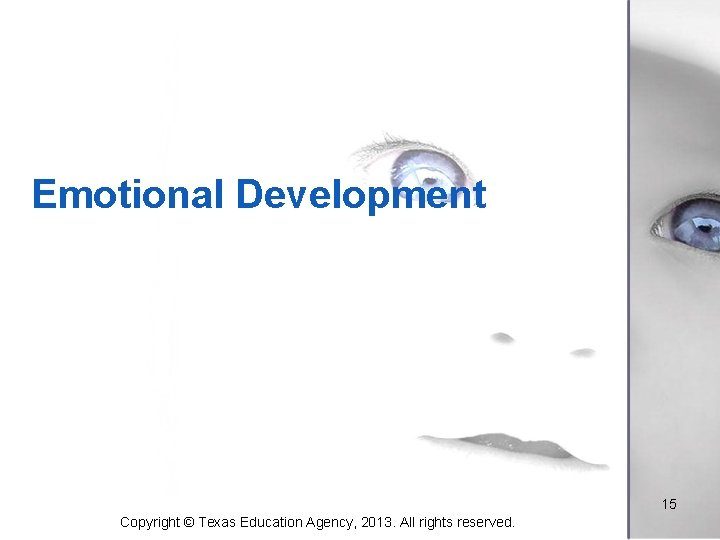 Emotional Development

15

Copyright © Texas Education Agency, 2013. All rights reserved.